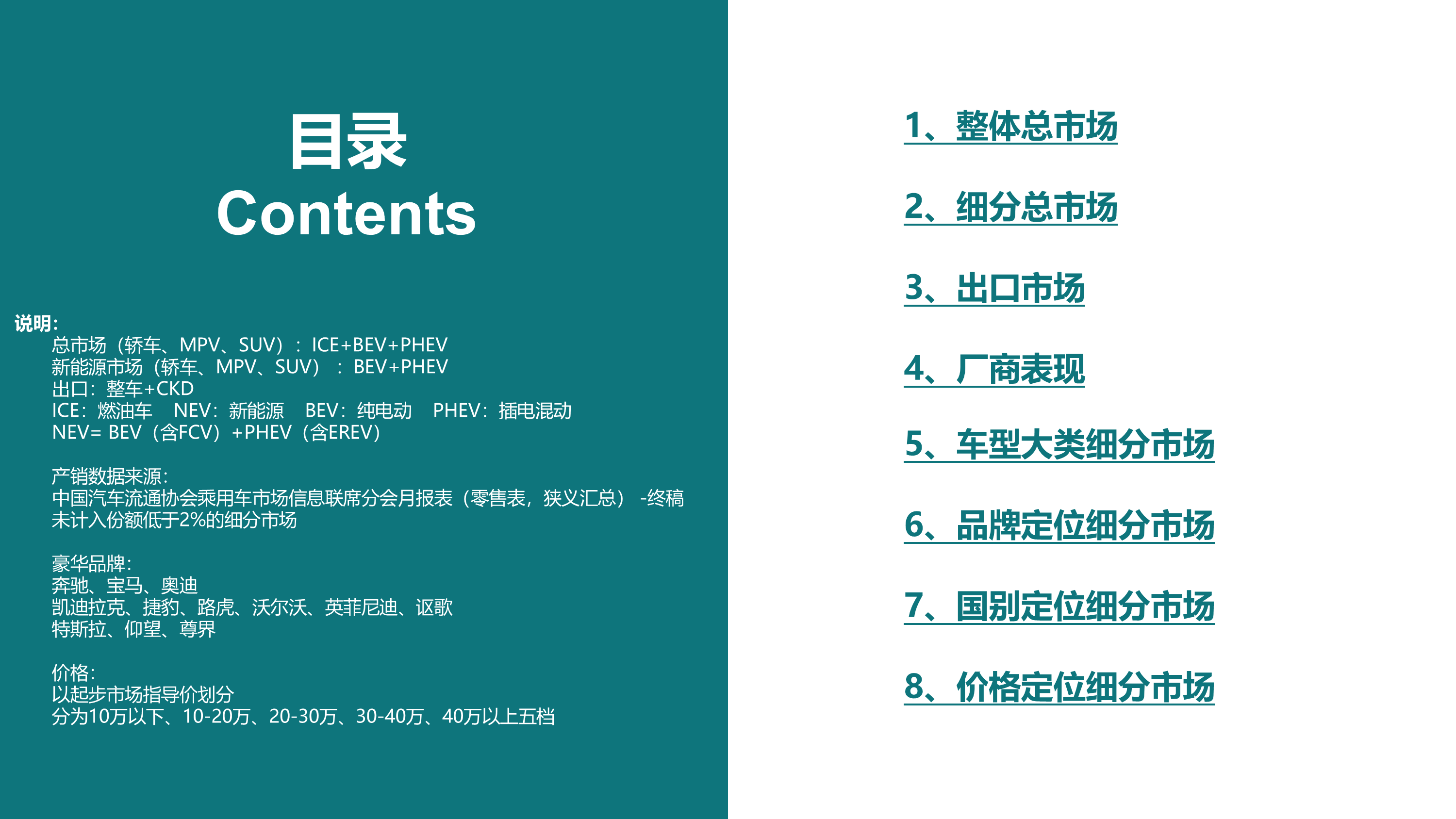 目录
Contents

说明:
总市场（轿车、MPV、SUV）：ICE+BEV+PHEV
新能源市场（轿车、MPV、SUV）：BEV+PHEV
出口：整车+CKD
ICE：燃油车 NEV：新能源 BEV：纯电动 PHEV：插电混动
NEV= BEV（含FCV）+PHEV（含EREV）

产销数据来源：
中国汽车流通协会乘用车市场信息联席分会月报表（零售表，狭义汇总）-终稿
未计入份额低于2%的细分市场

豪华品牌：
奔驰、宝马、奥迪
凯迪拉克、捷豹、路虎、沃尔沃、英菲尼迪、讴歌
特斯拉、仰望、尊界

价格：
以起步市场指导价划分
分为10万以下、10-20万、20-30万、30-40万、40万以上五档

1、整体总市场

2、细分总市场

3、出口市场

4、厂商表现

5、车型大类细分市场

6、品牌定位细分市场

7、国别定位细分市场

8、价格定位细分市场